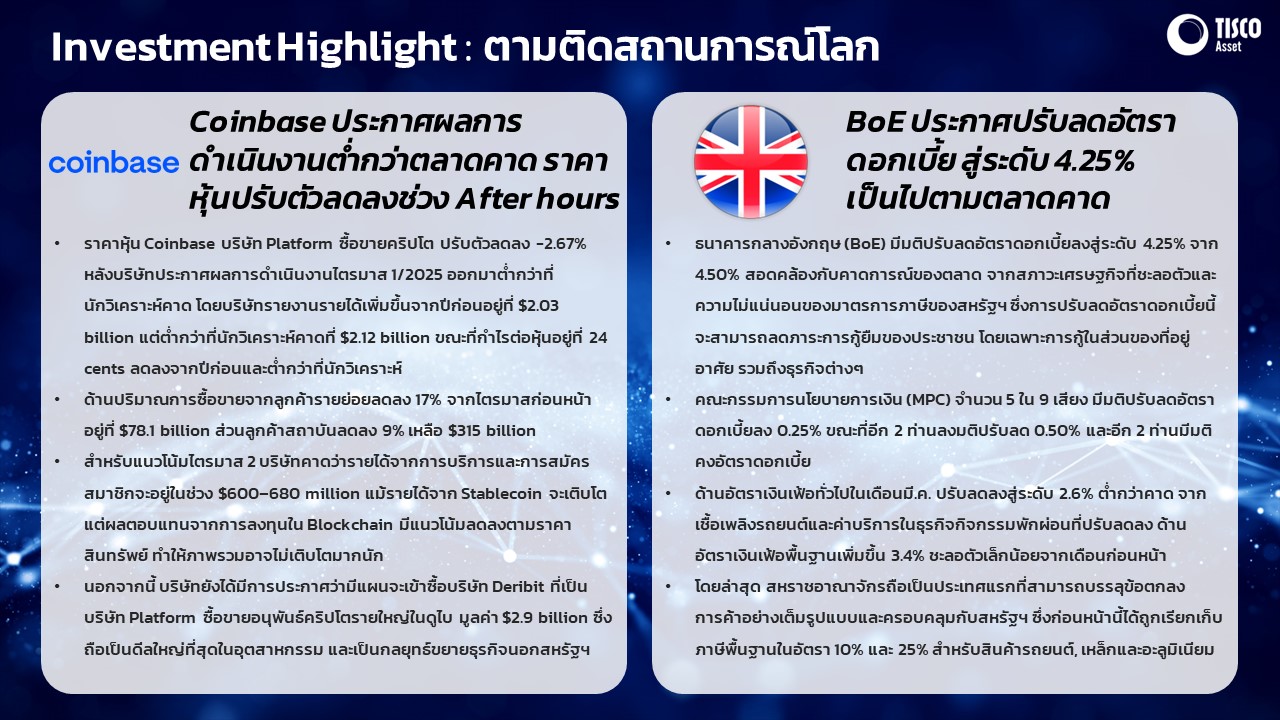 Investment Highlight : ตามติดสถานการณ์โลก

TISCO Asset

coinbase

Coinbase ประกาศผลการดำเนินงานต่ำกว่าตลาดคาด ราคาหุ้นปรับตัวลดลงช่วง After hours

• ราคาหุ้น Coinbase บริษัท Platform ซื้อขายคริปโต ปรับตัวลดลง -2.67% หลังบริษัทประกาศผลการดำเนินงานไตรมาส 1/2025 ออกมาต่ำกว่าที่นักวิเคราะห์คาด โดยบริษัทรายงานรายได้เพิ่มขึ้นจากปีก่อนอยู่ที่ $2.03 billion แต่ต่ำกว่าที่นักวิเคราะห์คาดที่ $2.12 billion ขณะที่กำไรต่อหุ้นอยู่ที่ 24 cents ลดลงจากปีก่อนและต่ำกว่าที่นักวิเคราะห์

• ด้านปริมาณการซื้อขายจากลูกค้ารายย่อยลดลง 17% จากไตรมาสก่อนหน้าอยู่ที่ $78.1 billion ส่วนลูกค้าสถาบันลดลง 9% เหลือ $315 billion

• สำหรับแนวโน้มไตรมาส 2 บริษัทคาดว่ารายได้จากการบริการและการสมัครสมาชิกจะอยู่ในช่วง $600-680 million แม้รายได้จาก Stablecoin จะเติบโต แต่ผลตอบแทนจากการลงทุนใน Blockchain มีแนวโน้มลดลงตามราคาสินทรัพย์ ทำให้ภาพรวมอาจไม่เติบโตมากนัก

• นอกจากนี้ บริษัทยังได้มีการประกาศว่ามีแผนจะเข้าซื้อบริษัท Deribit ที่เป็นบริษัท Platform ซื้อขายอนุพันธ์คริปโตรายใหญ่ในดูไบ มูลค่า $2.9 billion ซึ่งถือเป็นดีลใหญ่ที่สุดในอุตสาหกรรม และเป็นกลยุทธ์ขยายธุรกิจนอกสหรัฐฯ

BoE ประกาศปรับลดอัตราดอกเบี้ย สู่ระดับ 4.25% เป็นไปตามตลาดคาด

• ธนาคารกลางอังกฤษ (BoE) มีมติปรับลดอัตราดอกเบี้ยลงสู่ระดับ 4.25% จาก 4.50% สอดคล้องกับคาดการณ์ของตลาด จากสภาวะเศรษฐกิจที่ชะลอตัวและความไม่แน่นอนของมาตรการภาษีของสหรัฐฯ ซึ่งการปรับลดอัตราดอกเบี้ยนี้จะสามารถลดภาระการกู้ยืมของประชาชน โดยเฉพาะการกู้ในส่วนของที่อยู่อาศัย รวมถึงธุรกิจต่างๆ

• คณะกรรมการนโยบายการเงิน (MPC) จำนวน 5 ใน 9 เสียง มีมติปรับลดอัตราดอกเบี้ยลง 0.25% ขณะที่อีก 2 ท่านลงมติปรับลด 0.50% และอีก 2 ท่านมีมติคงอัตราดอกเบี้ย

• ด้านอัตราเงินเฟ้อทั่วไปในเดือนมี.ค. ปรับลดลงสู่ระดับ 2.6% ต่ำกว่าคาด จากเชื้อเพลิงรถยนต์และค่าบริการในธุรกิจกิจกรรมพักผ่อนที่ปรับลดลง ด้านอัตราเงินเฟ้อพื้นฐานเพิ่มขึ้น 3.4% ชะลอตัวเล็กน้อยจากเดือนก่อนหน้า

• โดยล่าสุด สหราชอาณาจักรถือเป็นประเทศแรกที่สามารถบรรลุข้อตกลงการค้าอย่างเต็มรูปแบบและครอบคลุมกับสหรัฐฯ ซึ่งก่อนหน้านี้ได้ถูกเรียกเก็บภาษีพื้นฐานในอัตรา 10% และ 25% สำหรับสินค้ารถยนต์, เหล็กและอะลูมิเนียม